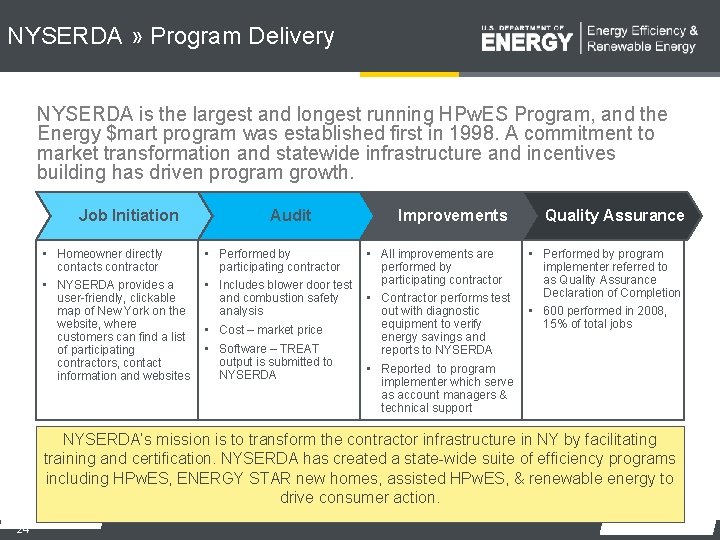 NYSERDA » Program Delivery

U.S. DEPARTMENT OF ENERGY | Energy Efficiency & Renewable Energy

NYSERDA is the largest and longest running HPwES Program, and the Energy $mart program was established first in 1998. A commitment to market transformation and statewide infrastructure and incentives building has driven program growth.

Job Initiation

- Homeowner directly contacts contractor
- NYSERDA provides a user-friendly, clickable map of New York on the website, where customers can find a list of participating contractors, contact information and websites

Audit

- Performed by participating contractor
- Includes blower door test and combustion safety analysis
- Cost – market price
- Software – TREAT output is submitted to NYSERDA

Improvements

- All improvements are performed by participating contractor
- Contractor performs test out with diagnostic equipment to verify energy savings and reports to NYSERDA
- Reported to program implementer which serve as account managers & technical support

Quality Assurance

- Performed by program implementer referred to as Quality Assurance Declaration of Completion
- 600 performed in 2008, 15% of total jobs

NYSERDA's mission is to transform the contractor infrastructure in NY by facilitating training and certification. NYSERDA has created a state-wide suite of efficiency programs including HPwES, ENERGY STAR new homes, assisted HPwES, & renewable energy to drive consumer action.

24